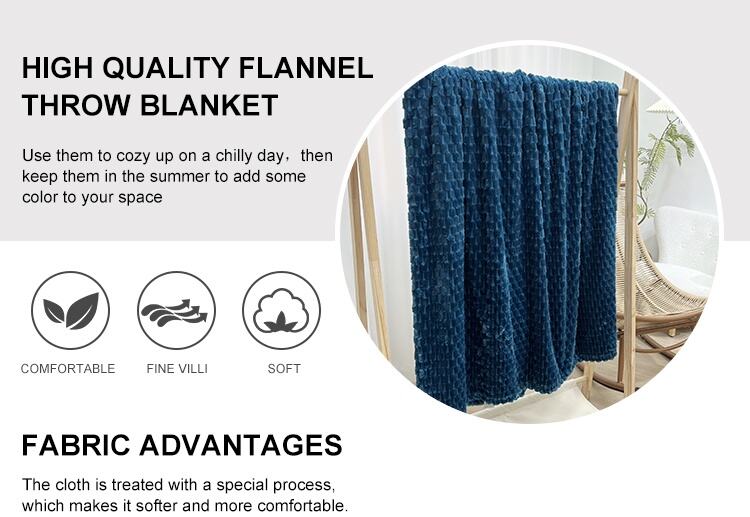 HIGH QUALITY FLANNEL THROW BLANKET

Use them to cozy up on a chilly day，then keep them in the summer to add some color to your space

COMFORTABLE

FINE VILLI

SOFT

FABRIC ADVANTAGES

The cloth is treated with a special process, which makes it softer and more comfortable.